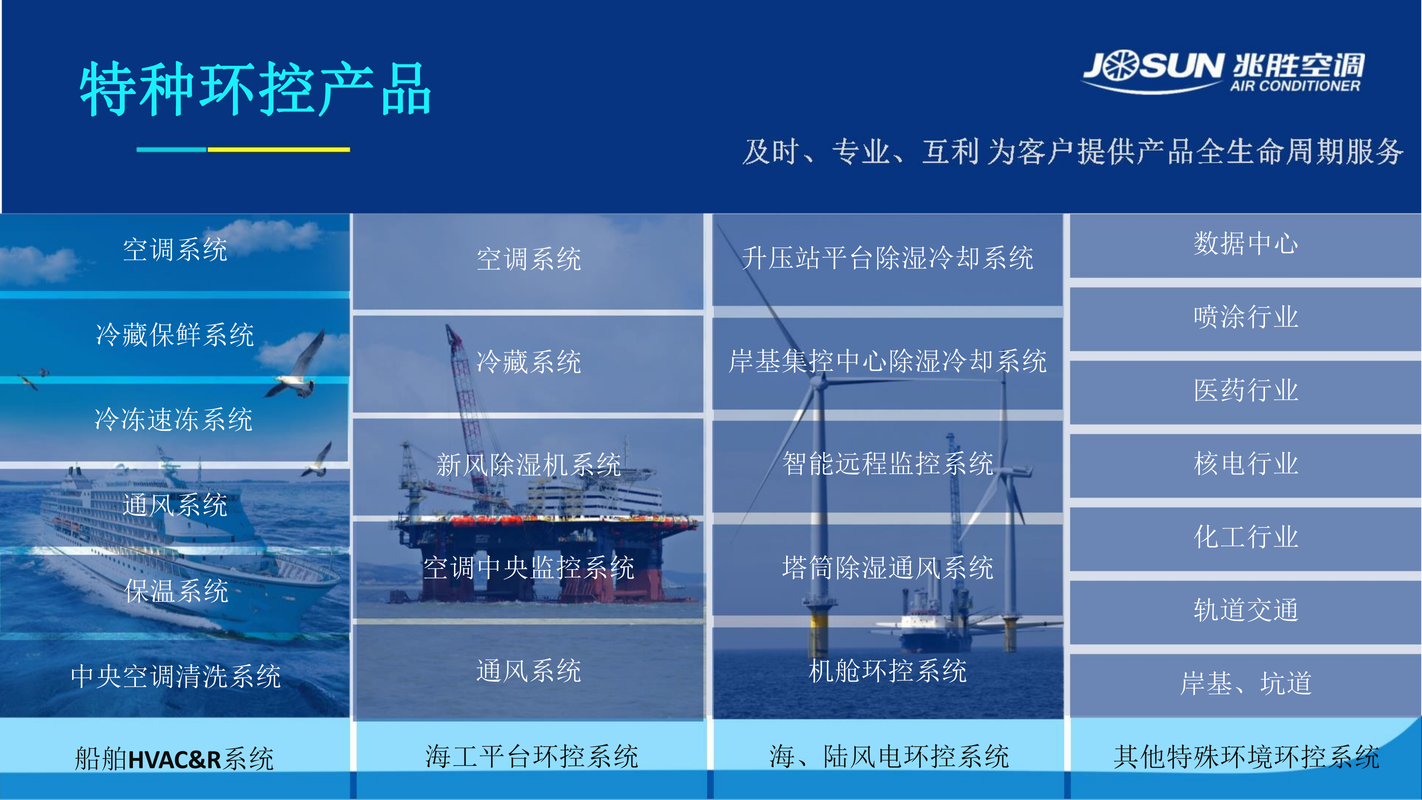 特种环控产品

JOSUN 兆胜空调 AIR CONDITIONER

及时、专业、互利 为客户提供产品全生命周期服务

空调系统
冷藏保鲜系统
冷冻速冻系统
通风系统
保温系统
中央空调清洗系统
船舶HVAC&R系统

空调系统
冷藏系统
新风除湿机系统
空调中央监控系统
通风系统
海工平台环控系统

升压站平台除湿冷却系统
岸基集控中心除湿冷却系统
智能远程监控系统
塔筒除湿通风系统
机舱环控系统
海、陆风电环控系统

数据中心
喷涂行业
医药行业
核电行业
化工行业
轨道交通
岸基、坑道
其他特殊环境环控系统